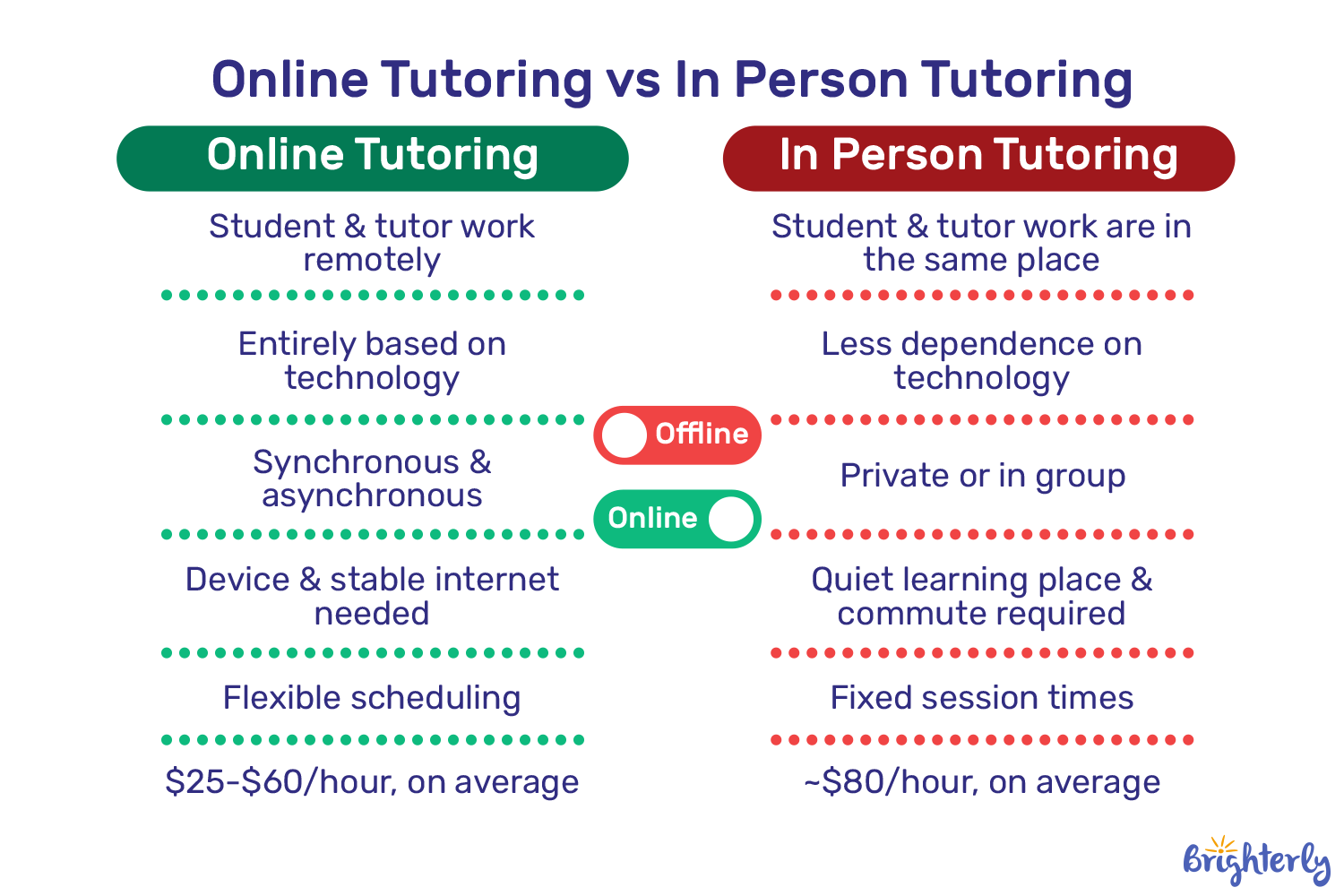 Online Tutoring vs In Person Tutoring

Online Tutoring

Student & tutor work remotely

Entirely based on technology

Synchronous & asynchronous

Device & stable internet needed

Flexible scheduling

\$25-\$60/hour, on average

Offline

Online

In Person Tutoring

Student & tutor work are in the same place

Less dependence on technology

Private or in group

Quiet learning place & commute required

Fixed session times

~\$80/hour, on average

Brighterly